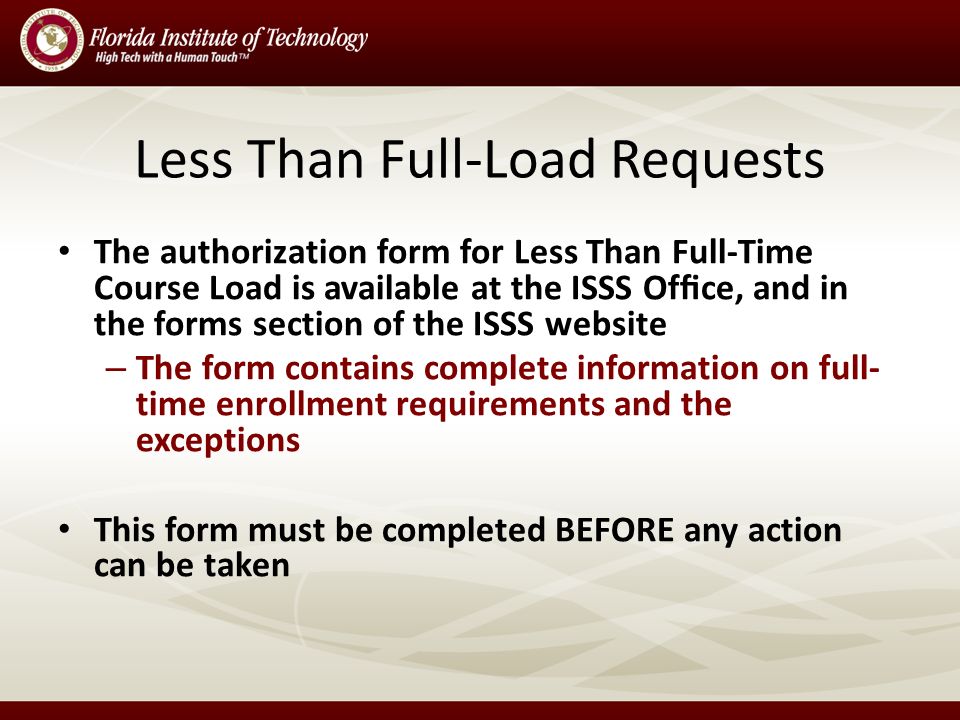 Florida Institute of Technology
High Tech with a Human Touch™

Less Than Full-Load Requests

• The authorization form for Less Than Full-Time Course Load is available at the ISSS Office, and in the forms section of the ISSS website
– The form contains complete information on full-time enrollment requirements and the exceptions

• This form must be completed BEFORE any action can be taken